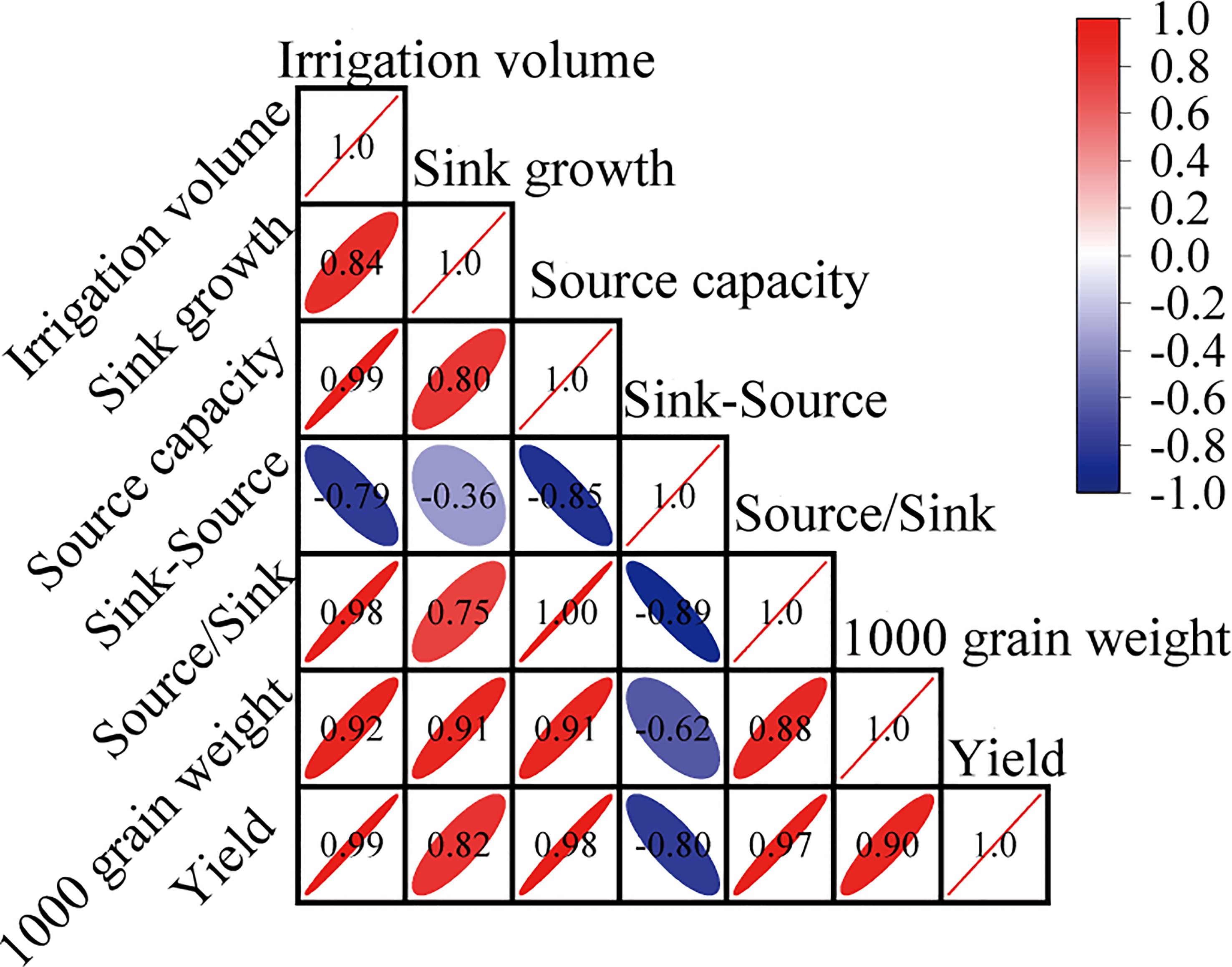 Irrigation volume

Sink growth

Source capacity

Sink-Source

Source/Sink

1000 grain weight

Yield

| | Irrigation volume | Sink growth | Source capacity | Sink-Source | Source/Sink | 1000 grain weight | Yield |
|---|---|---|---|---|---|---|---|
| Irrigation volume | 1.0 | | | | | | |
| Sink growth | 0.84 | 1.0 | | | | | |
| Source capacity | 0.99 | 0.80 | 1.0 | | | | |
| Sink-Source | -0.79 | -0.36 | -0.85 | 1.0 | | | |
| Source/Sink | 0.98 | 0.75 | 1.00 | -0.89 | 1.0 | | |
| 1000 grain weight | 0.92 | 0.91 | 0.91 | -0.62 | 0.88 | 1.0 | |
| Yield | 0.99 | 0.82 | 0.98 | -0.80 | 0.97 | 0.90 | 1.0 |

1.0
0.8
0.6
0.4
0.2
0.0
-0.2
-0.4
-0.6
-0.8
-1.0